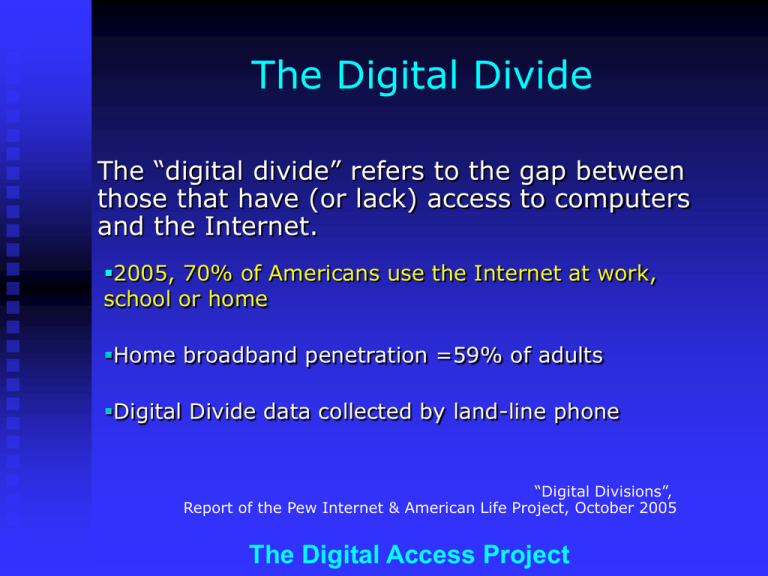 The Digital Divide

The “digital divide” refers to the gap between those that have (or lack) access to computers and the Internet.

▪2005, 70% of Americans use the Internet at work, school or home

▪Home broadband penetration =59% of adults

▪Digital Divide data collected by land-line phone

“Digital Divisions”,
Report of the Pew Internet & American Life Project, October 2005

The Digital Access Project